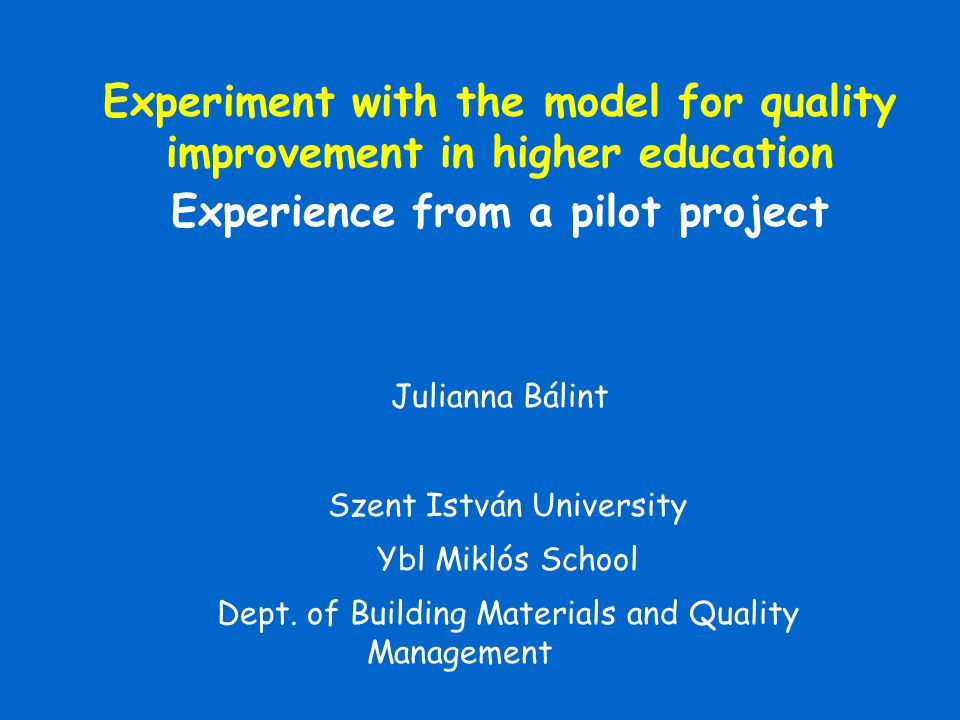 Experiment with the model for quality improvement in higher education
Experience from a pilot project

Julianna Bálint

Szent István University
Ybl Miklós School
Dept. of Building Materials and Quality Management